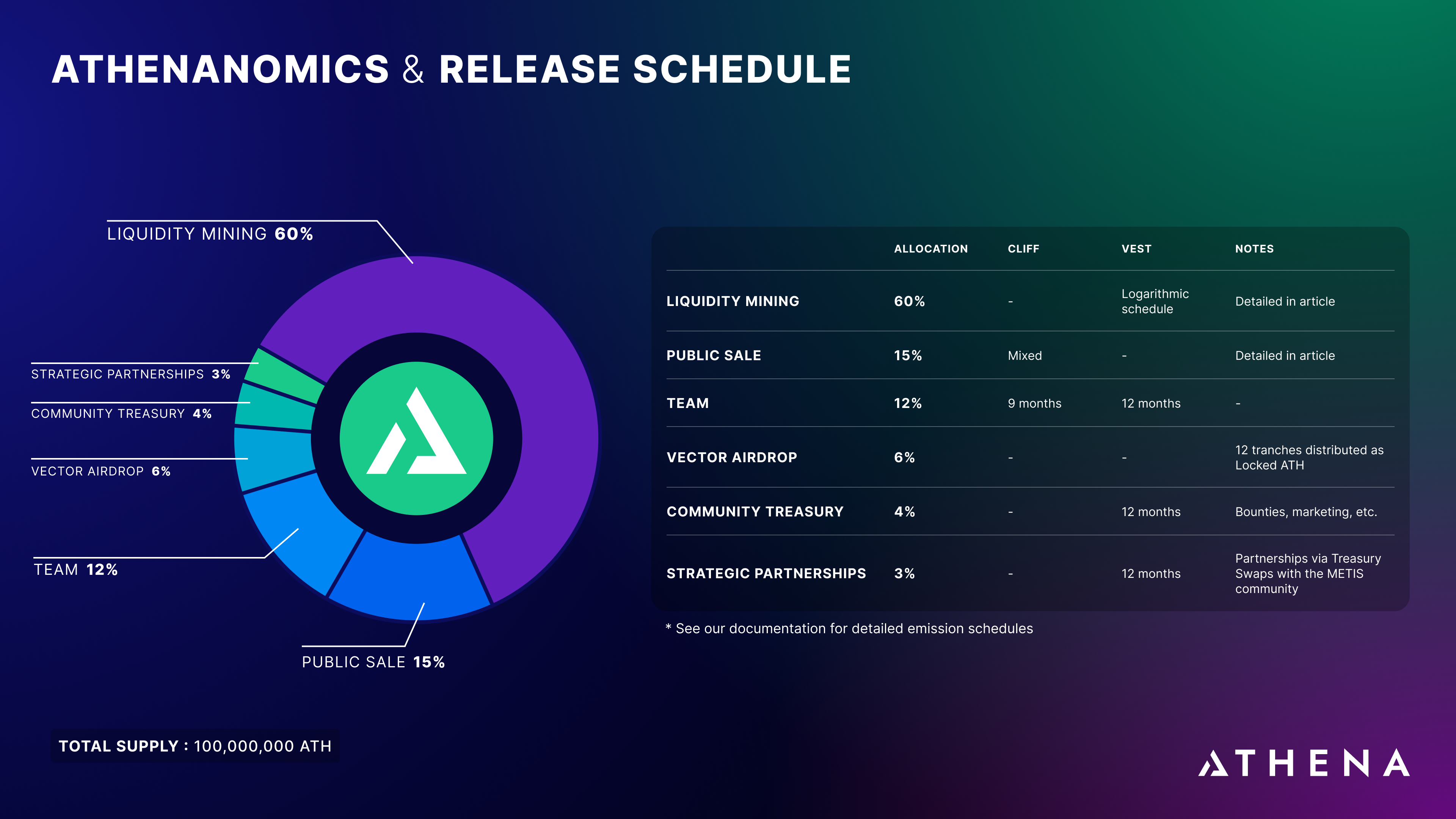 ATHENANOMICS & RELEASE SCHEDULE

LIQUIDITY MINING 60%

STRATEGIC PARTNERSHIPS 3%

COMMUNITY TREASURY 4%

VECTOR AIRDROP 6%

TEAM 12%

PUBLIC SALE 15%

| | ALLOCATION | CLIFF | VEST | NOTES |
|---|---|---|---|---|
| LIQUIDITY MINING | 60% | - | Logarithmic schedule | Detailed in article |
| PUBLIC SALE | 15% | Mixed | - | Detailed in article |
| TEAM | 12% | 9 months | 12 months | - |
| VECTOR AIRDROP | 6% | - | - | 12 tranches distributed as Locked ATH |
| COMMUNITY TREASURY | 4% | - | 12 months | Bounties, marketing, etc. |
| STRATEGIC PARTNERSHIPS | 3% | - | 12 months | Partnerships via Treasury Swaps with the METIS community |

* See our documentation for detailed emission schedules

TOTAL SUPPLY : 100,000,000 ATH

ATHENA